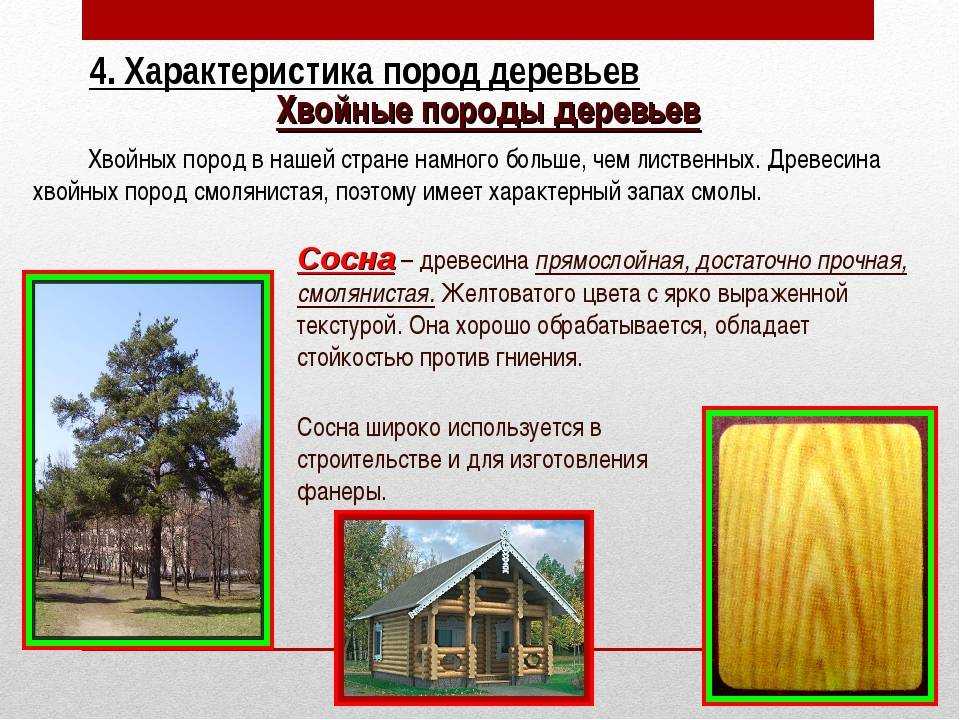 4. Характеристика пород деревьев
Хвойные породы деревьев

Хвойных пород в нашей стране намного больше, чем лиственных. Древесина хвойных пород смолянистая, поэтому имеет характерный запах смолы.

Сосна – древесина прямослойная, достаточно прочная, смолянистая. Желтоватого цвета с ярко выраженной текстурой. Она хорошо обрабатывается, обладает стойкостью против гниения.

Сосна широко используется в строительстве и для изготовления фанеры.